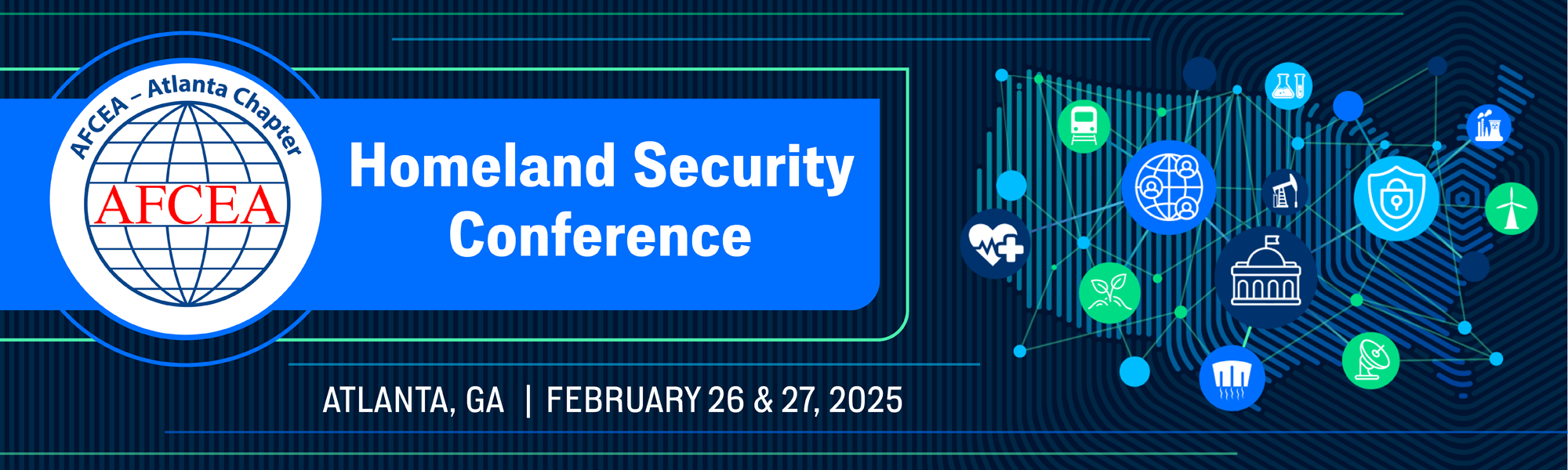 AFCEA – Atlanta Chapter

AFCEA

Homeland Security Conference

ATLANTA, GA | FEBRUARY 26 & 27, 2025